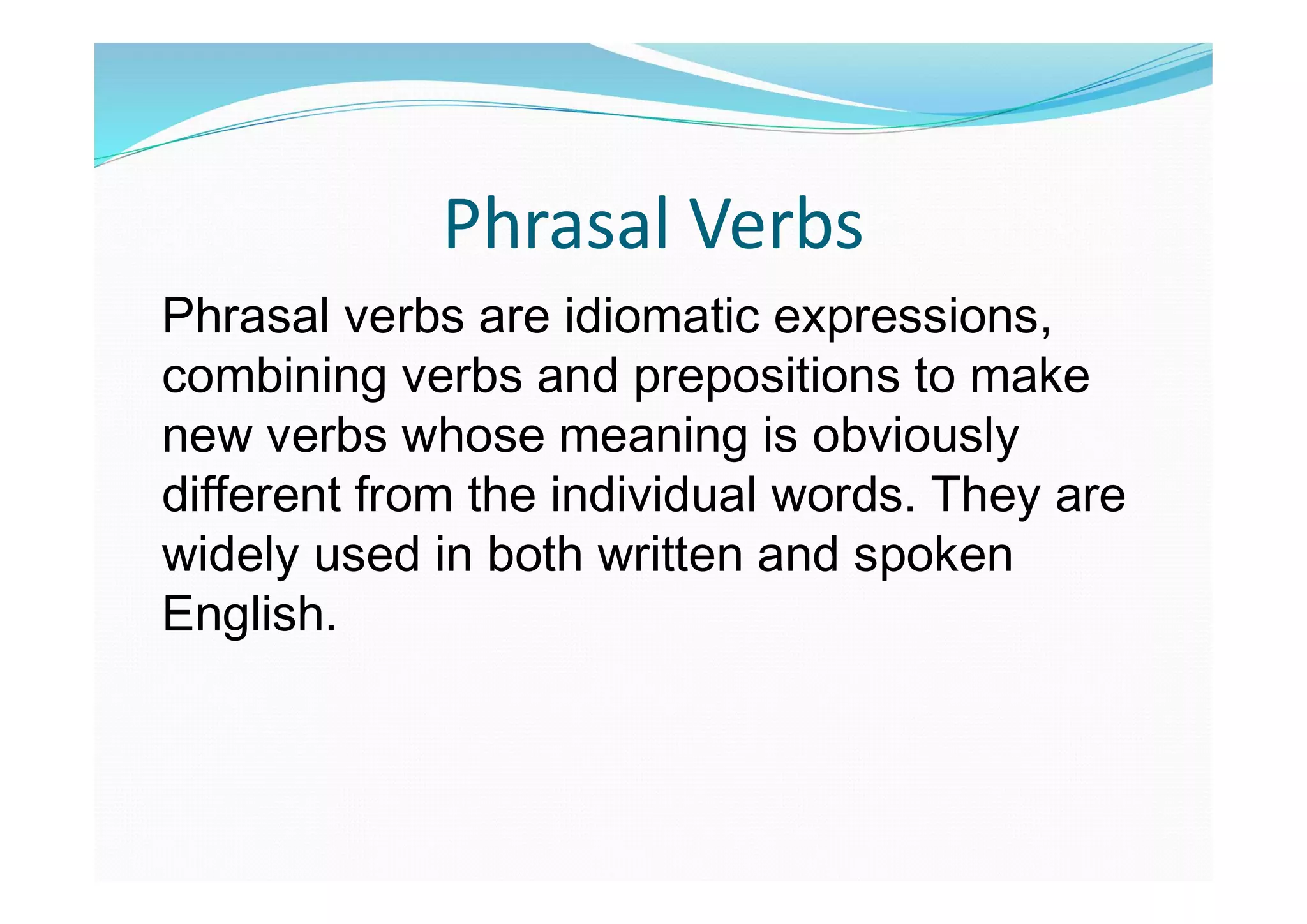 Phrasal Verbs

Phrasal verbs are idiomatic expressions, combining verbs and prepositions to make new verbs whose meaning is obviously different from the individual words. They are widely used in both written and spoken English.